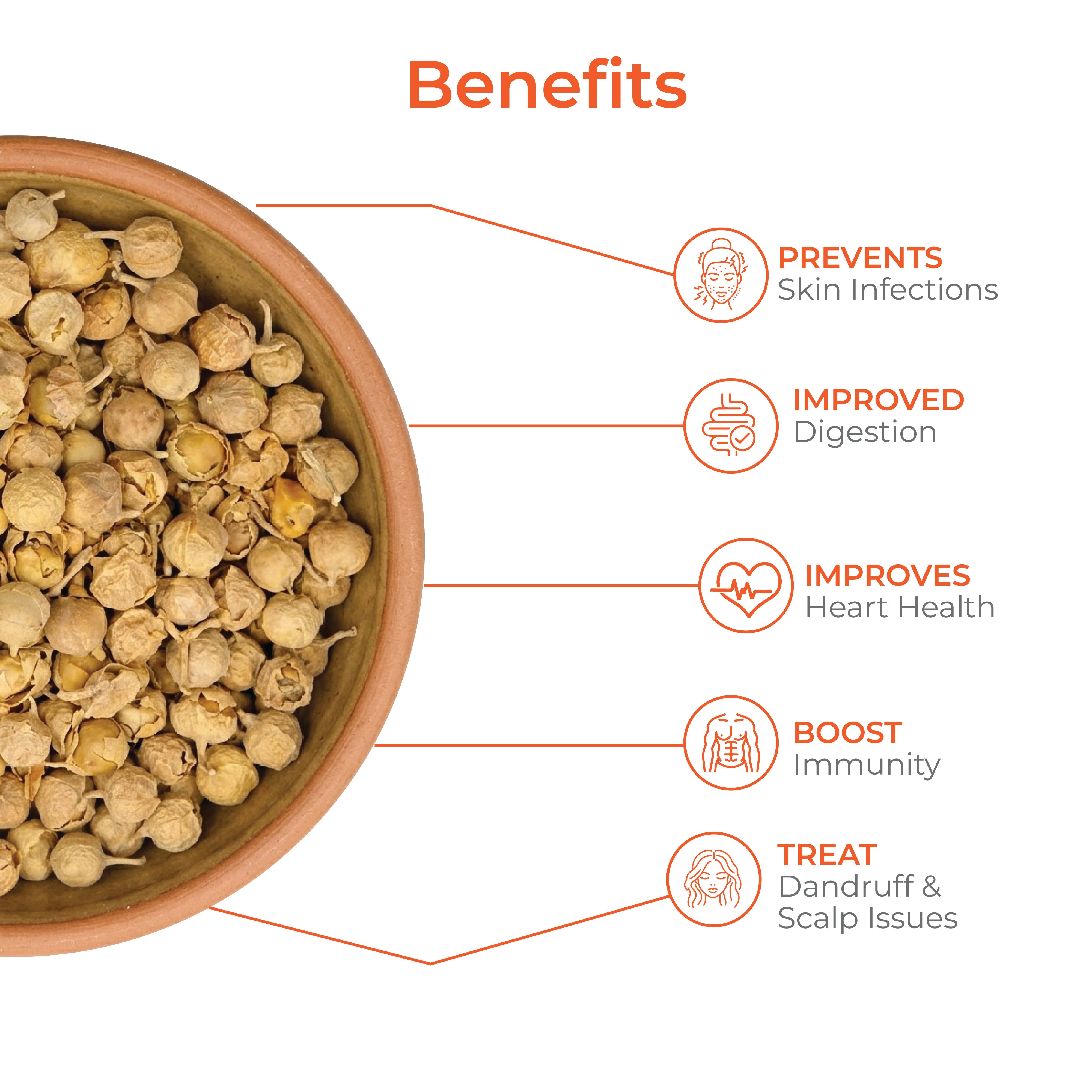 Benefits

PREVENTS
Skin Infections

IMPROVED
Digestion

IMPROVES
Heart Health

BOOST
Immunity

TREAT
Dandruff &
Scalp Issues